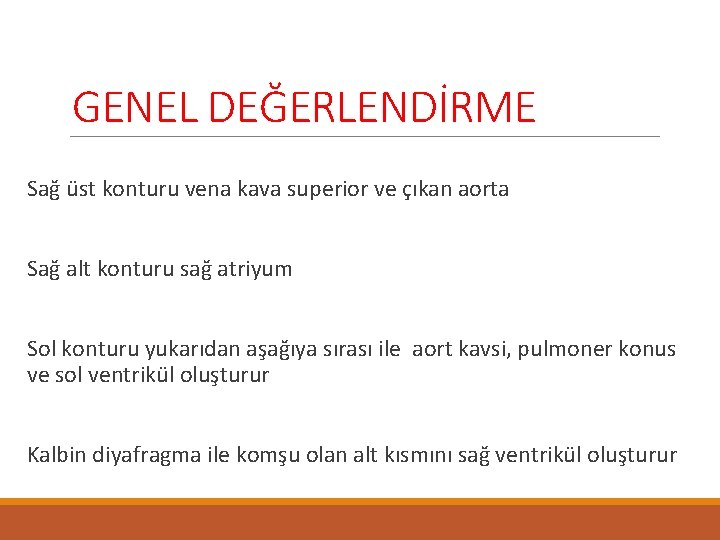 GENEL DEĞERLENDİRME

Sağ üst konturu vena kava superior ve çıkan aorta

Sağ alt konturu sağ atriyum

Sol konturu yukarıdan aşağıya sırası ile  aort kavsi, pulmoner konus ve sol ventrikül oluşturur

Kalbin diyafragma ile komşu olan alt kısmını sağ ventrikül oluşturur